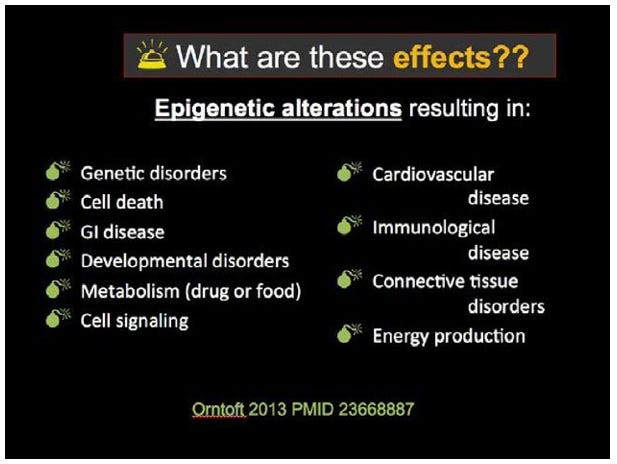 What are these effects??

Epigenetic alterations resulting in:

Genetic disorders
Cell death
GI disease
Developmental disorders
Metabolism (drug or food)
Cell signaling

Cardiovascular disease
Immunological disease
Connective tissue disorders
Energy production

Orntoft 2013 PMID 23668887